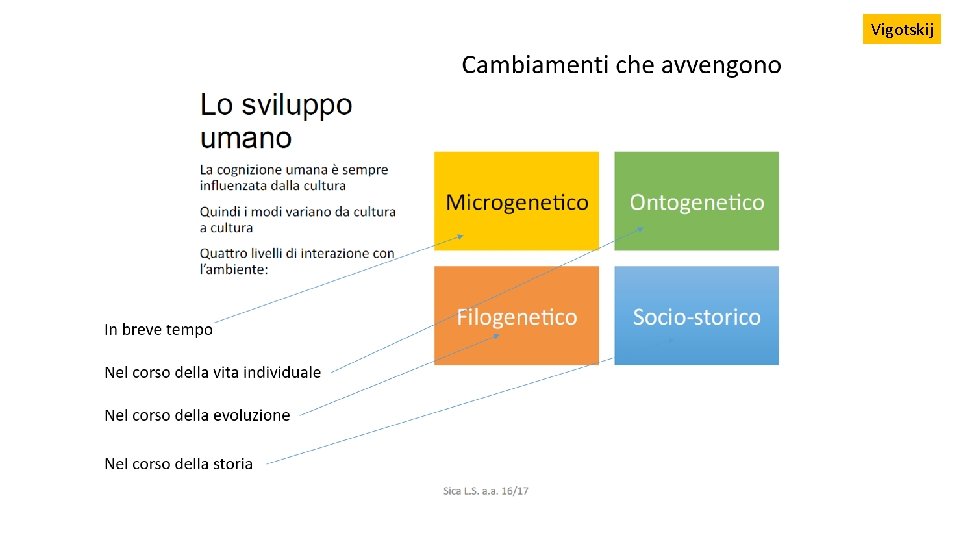 Vigotskij

Cambiamenti che avvengono

Lo sviluppo umano

La cognizione umana è sempre influenzata dalla cultura

Quindi i modi variano da cultura a cultura

Quattro livelli di interazione con l'ambiente:

Microgenetico

Ontogenetico

Filogenetico

Socio-storico

In breve tempo

Nel corso della vita individuale

Nel corso della evoluzione

Nel corso della storia

Sica L.S. a.a. 16/17